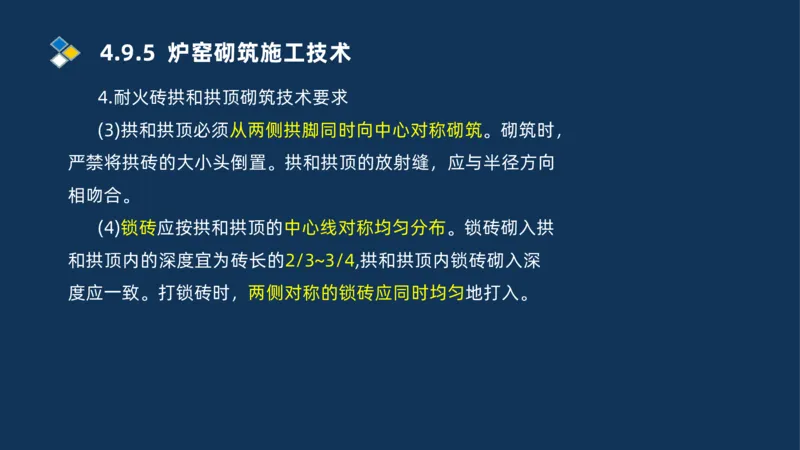 4.9.5 炉窑砌筑施工技术

4.耐火砖拱和拱顶砌筑技术要求

(3)拱和拱顶必须从两侧拱脚同时向中心对称砌筑。砌筑时，严禁将拱砖的大小头倒置。拱和拱顶的放射缝，应与半径方向相吻合。

(4)锁砖应按拱和拱顶的中心线对称均匀分布。锁砖砌入拱和拱顶内的深度宜为砖长的2/3~3/4,拱和拱顶内锁砖砌入深度应一致。打锁砖时，两侧对称的锁砖应同时均匀地打入。